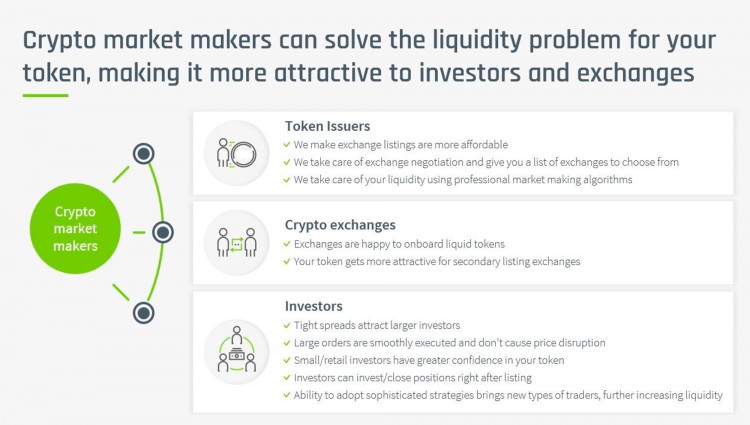 Crypto market makers can solve the liquidity problem for your token, making it more attractive to investors and exchanges

Crypto market makers

Token Issuers
✓ We make exchange listings are more affordable
✓ We take care of exchange negotiation and give you a list of exchanges to choose from
✓ We take care of your liquidity using professional market making algorithms

Crypto exchanges
✓ Exchanges are happy to onboard liquid tokens
✓ Your token gets more attractive for secondary listing exchanges

Investors
✓ Tight spreads attract larger investors
✓ Large orders are smoothly executed and don't cause price disruption
✓ Small/retail investors have greater confidence in your token
✓ Investors can invest/close positions right after listing
✓ Ability to adopt sophisticated strategies brings new types of traders, further increasing liquidity